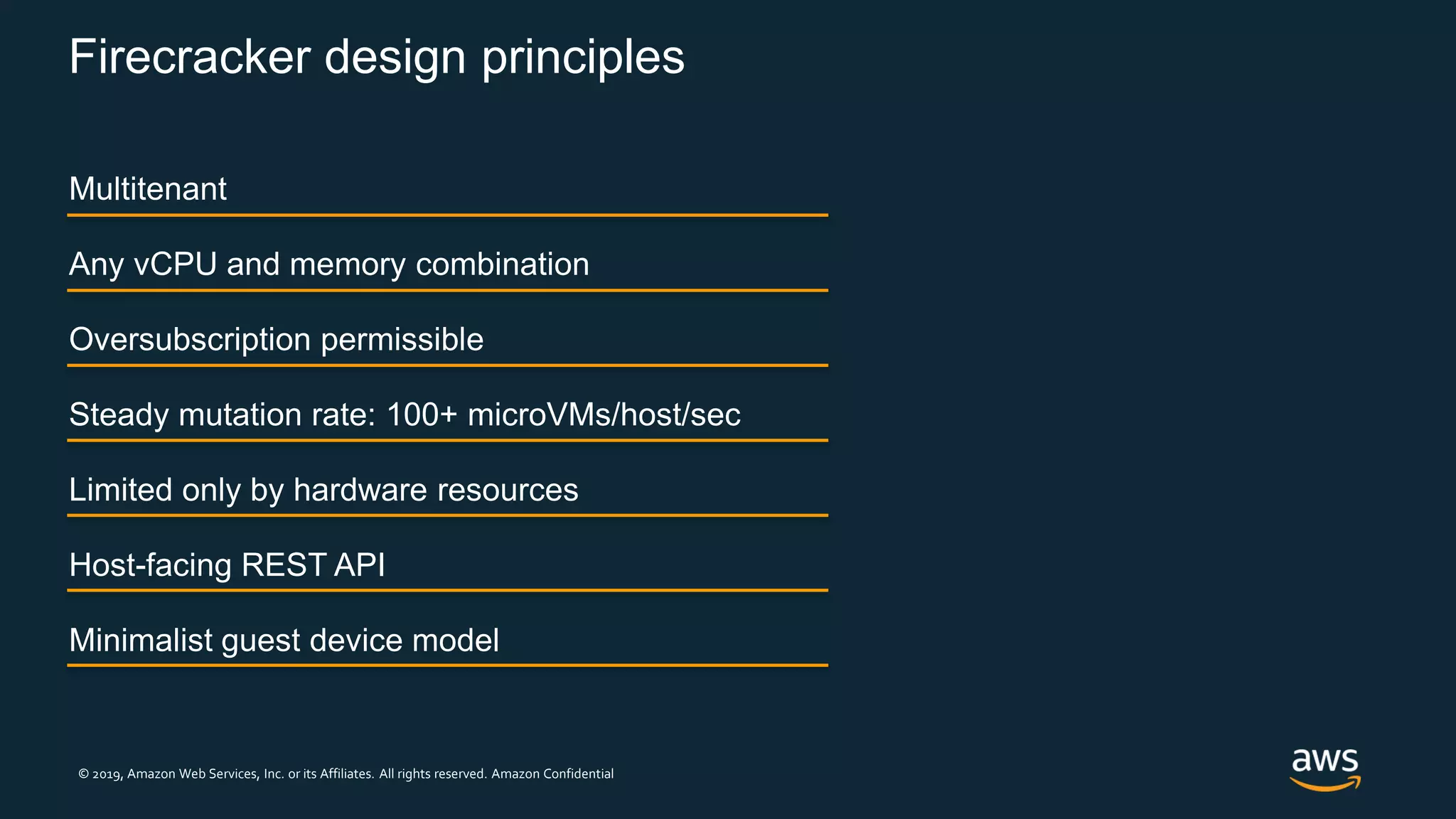 Firecracker design principles

Multitenant

Any vCPU and memory combination

Oversubscription permissible

Steady mutation rate: 100+ microVMs/host/sec

Limited only by hardware resources

Host-facing REST API

Minimalist guest device model

© 2019, Amazon Web Services, Inc. or its Affiliates. All rights reserved. Amazon Confidential

aws